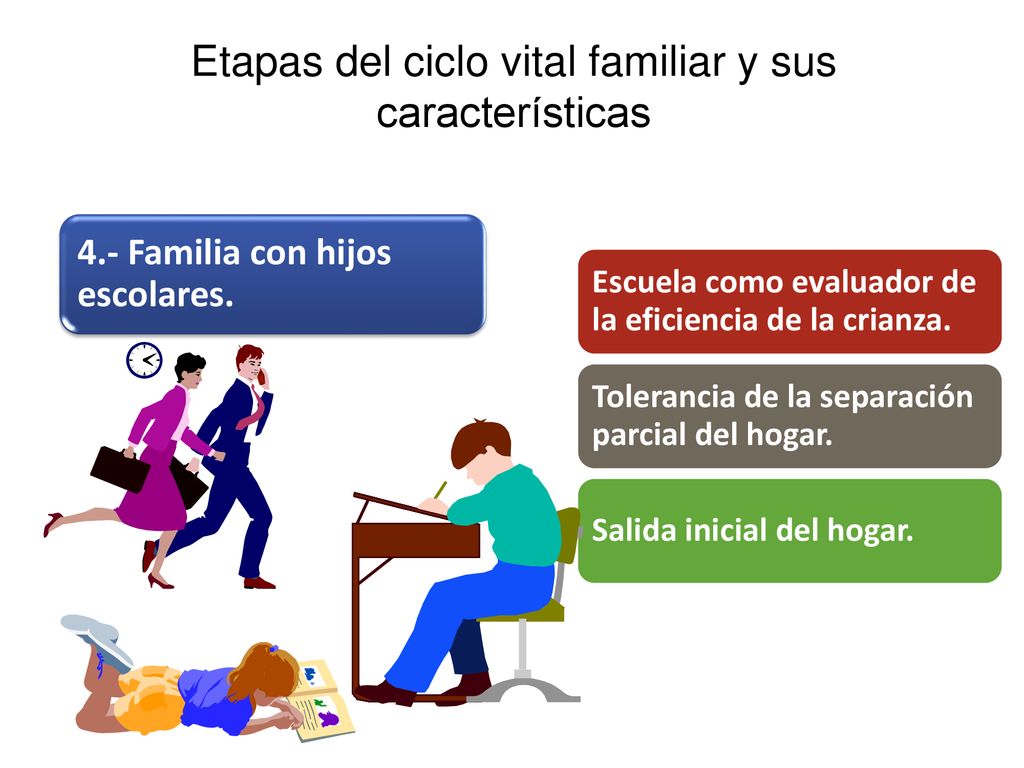 Etapas del ciclo vital familiar y sus características

4.- Familia con hijos escolares.

Escuela como evaluador de la eficiencia de la crianza.

Tolerancia de la separación parcial del hogar.

Salida inicial del hogar.